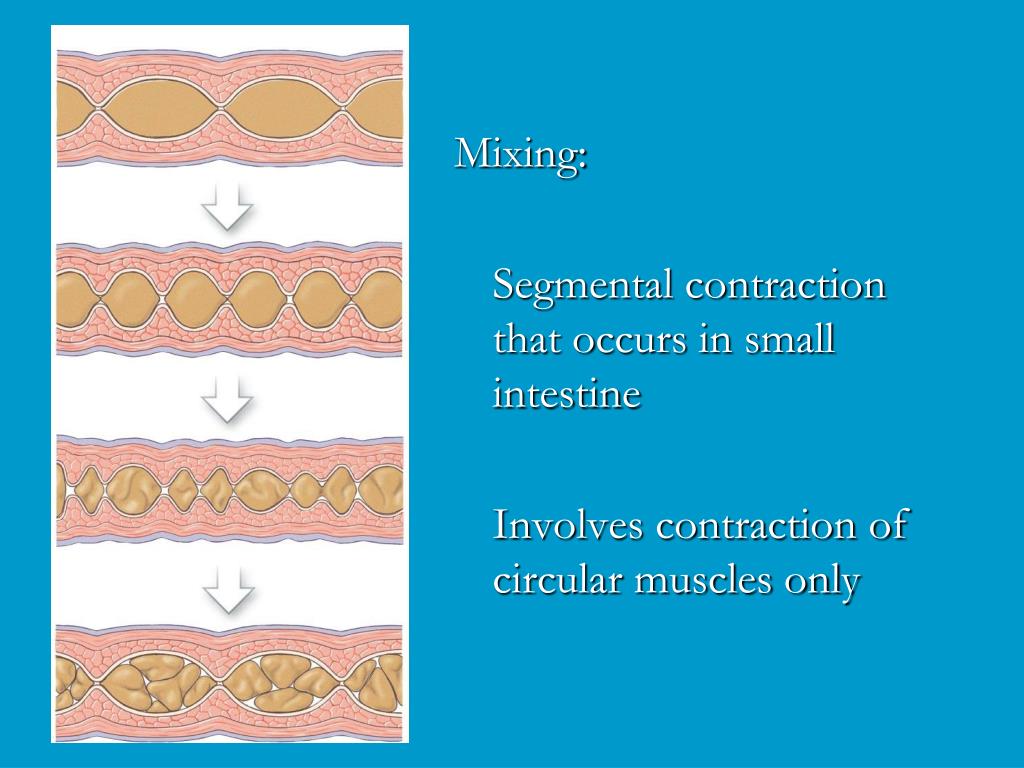 Mixing:

Segmental contraction that occurs in small intestine

Involves contraction of circular muscles only